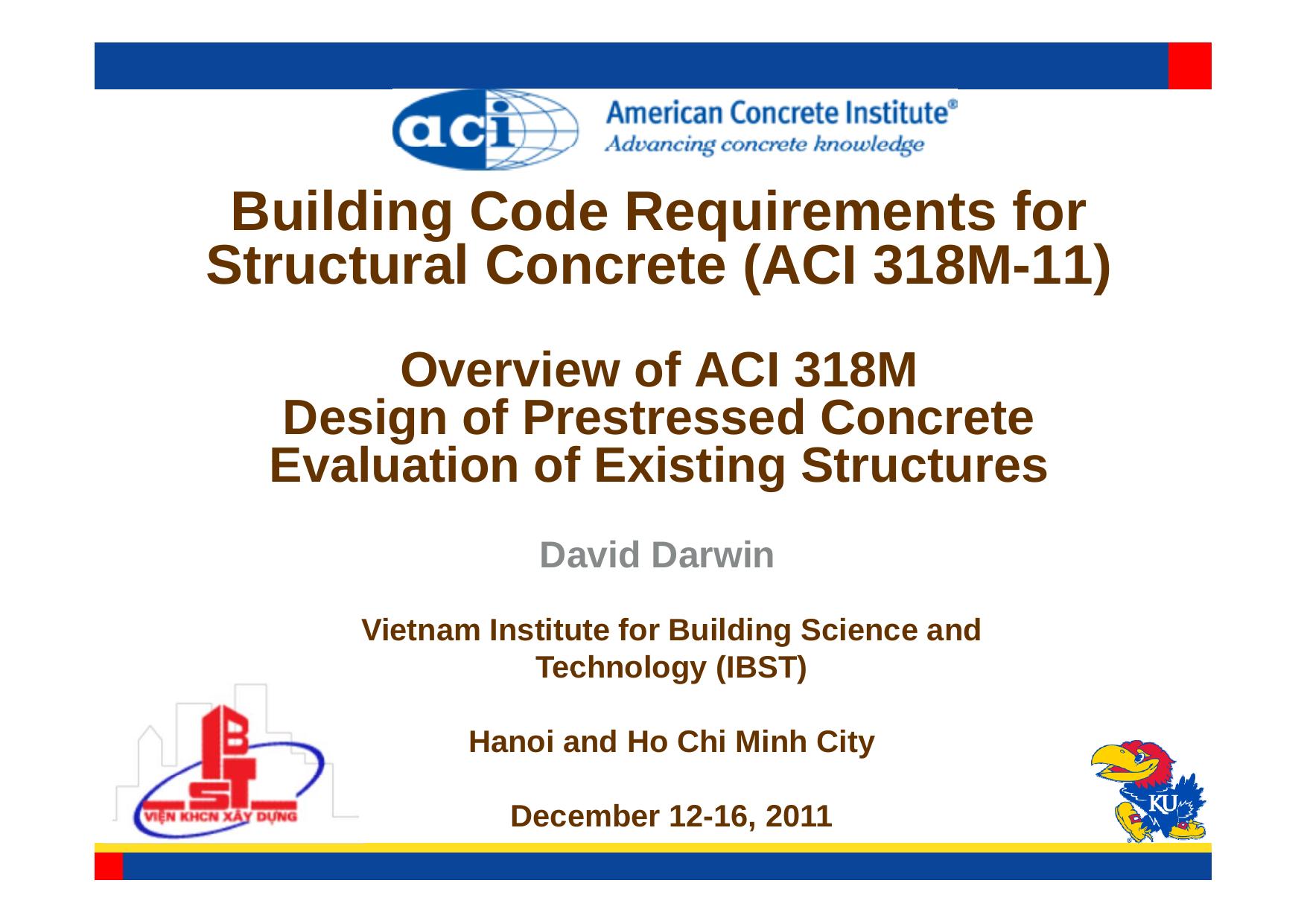 aci American Concrete Institute®
Advancing concrete knowledge

Building Code Requirements for Structural Concrete (ACI 318M-11)

Overview of ACI 318M
Design of Prestressed Concrete
Evaluation of Existing Structures

David Darwin

Vietnam Institute for Building Science and Technology (IBST)

Hanoi and Ho Chi Minh City

December 12-16, 2011

IBST
VIỆN KHCN XÂY DỰNG

KU